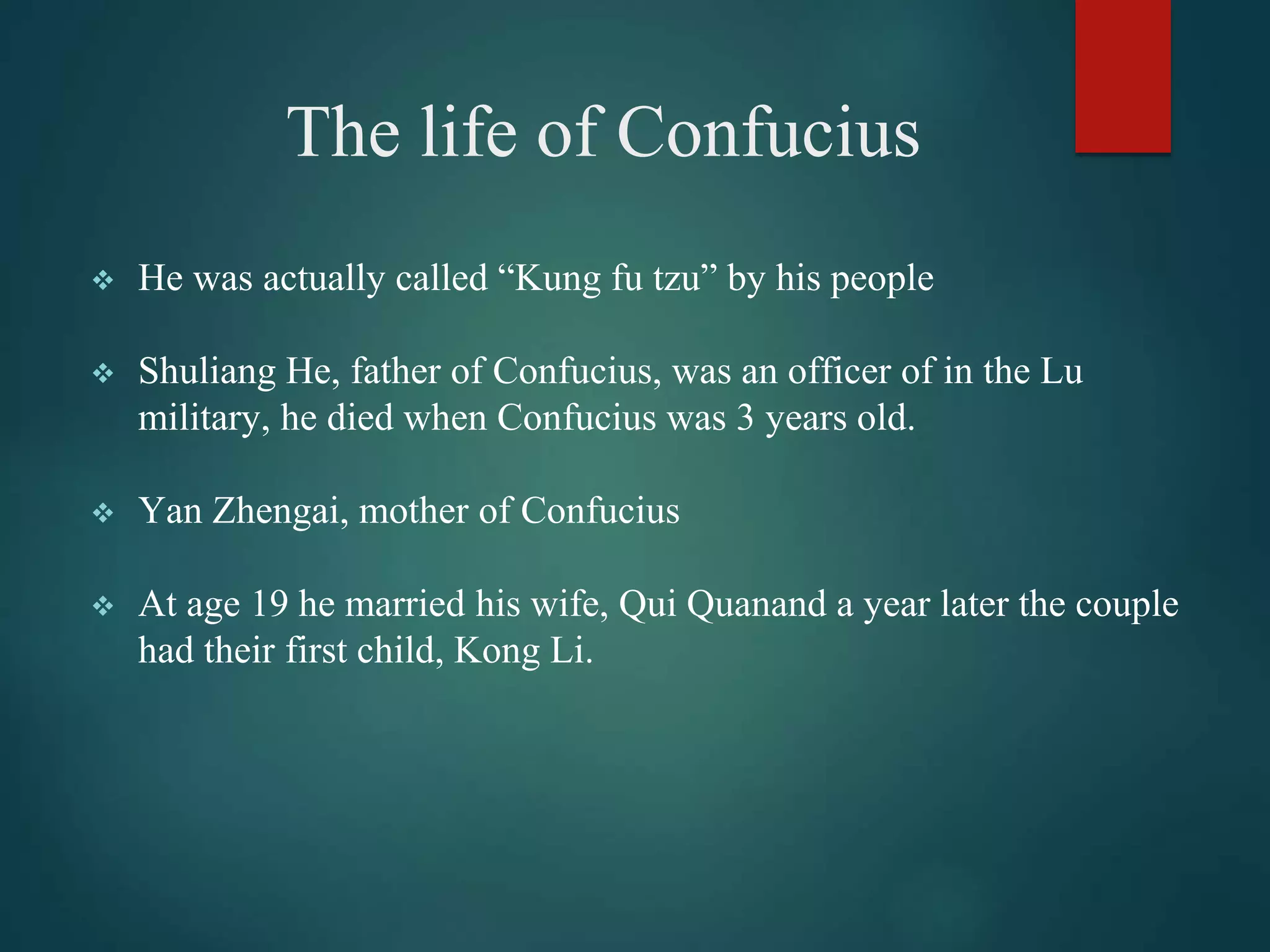 The life of Confucius

❖ He was actually called “Kung fu tzu” by his people

❖ Shuliang He, father of Confucius, was an officer of in the Lu military, he died when Confucius was 3 years old.

❖ Yan Zhengai, mother of Confucius

❖ At age 19 he married his wife, Qui Quanand a year later the couple had their first child, Kong Li.